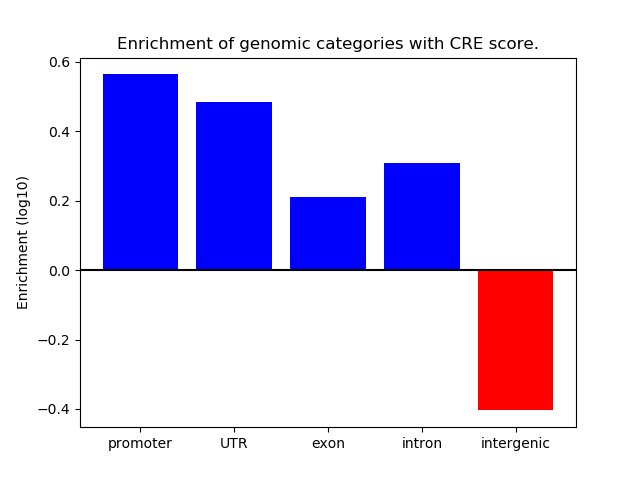 Enrichment of genomic categories with CRE score.

Enrichment (log10)

0.6
0.4
0.2
0.0
−0.2
−0.4

promoter
UTR
exon
intron
intergenic